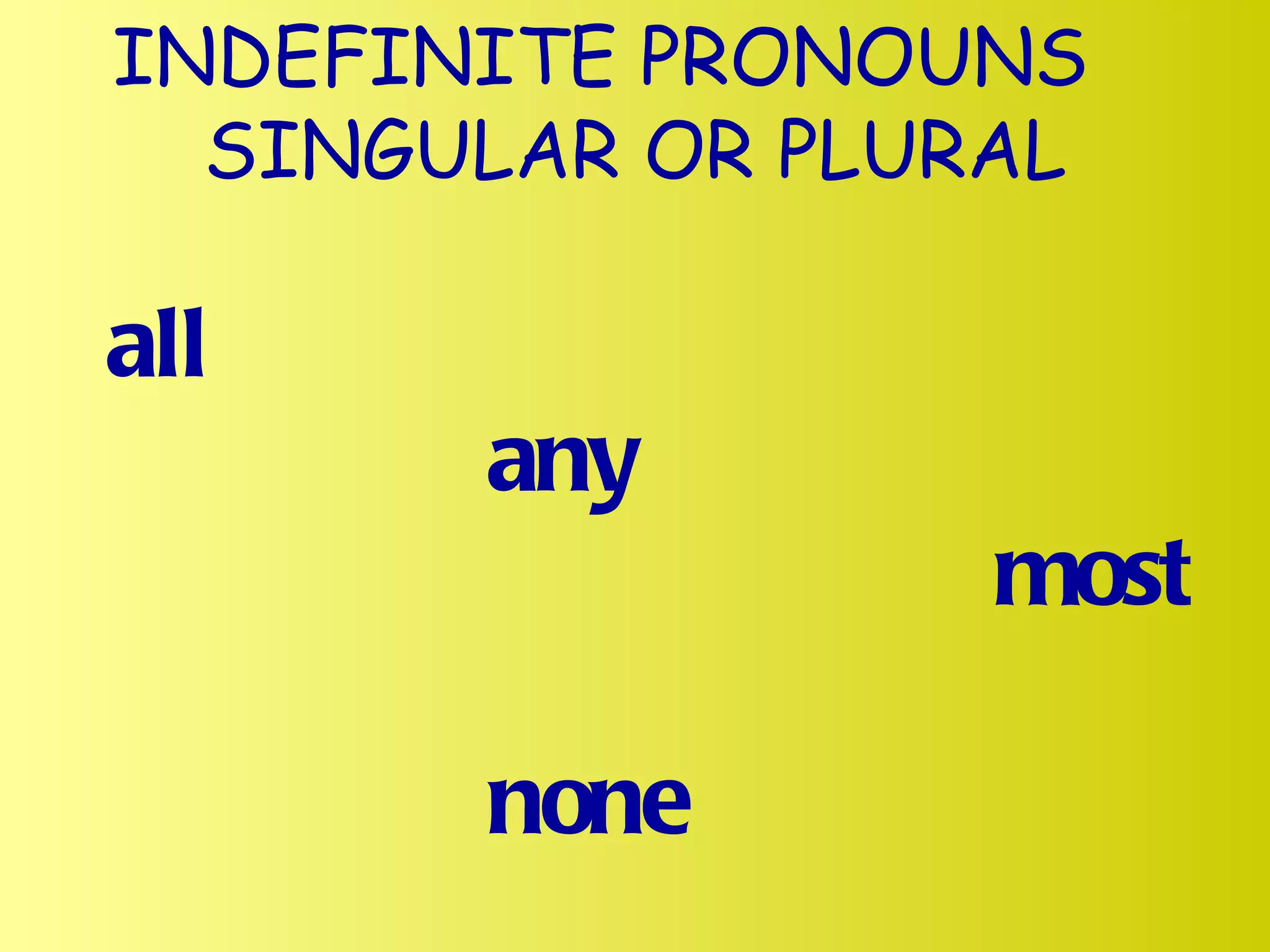 INDEFINITE PRONOUNS
SINGULAR OR PLURAL

all

any

most

none